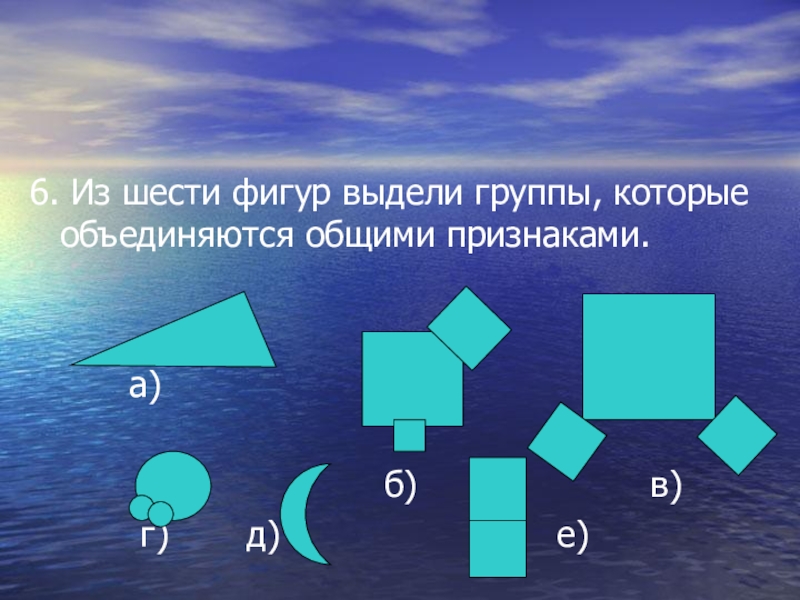 6. Из шести фигур выдели группы, которые объединяются общими признаками.

а)

б)

в)

г)

д)

е)